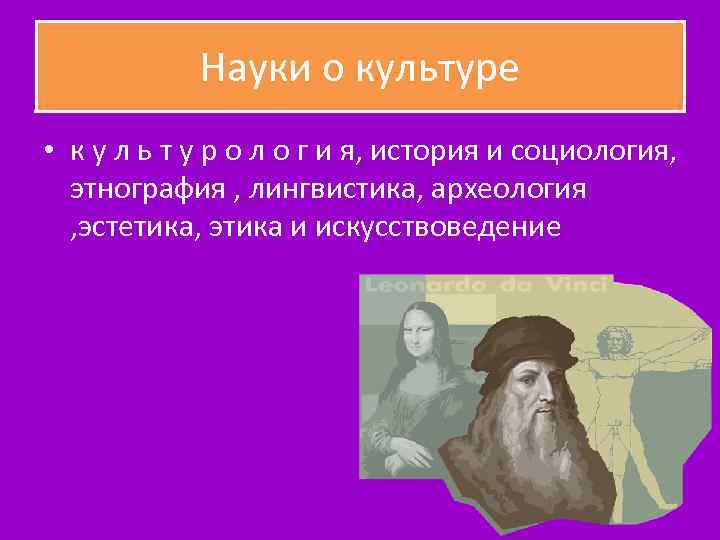 Науки о культуре

• к у л ь т у р о л о г и я, история и социология, этнография , лингвистика, археология ,эстетика, этика и искусствоведение

Leonardo da Vinci